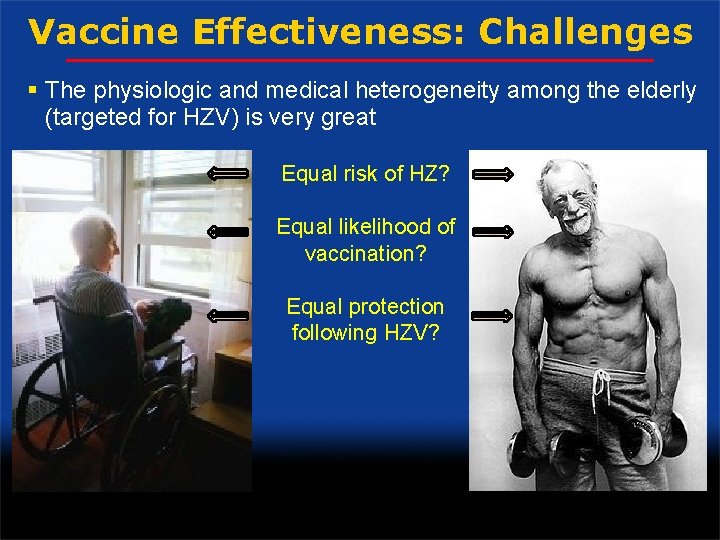 Vaccine Effectiveness: Challenges

▪ The physiologic and medical heterogeneity among the elderly (targeted for HZV) is very great

Equal risk of HZ?

Equal likelihood of vaccination?

Equal protection following HZV?